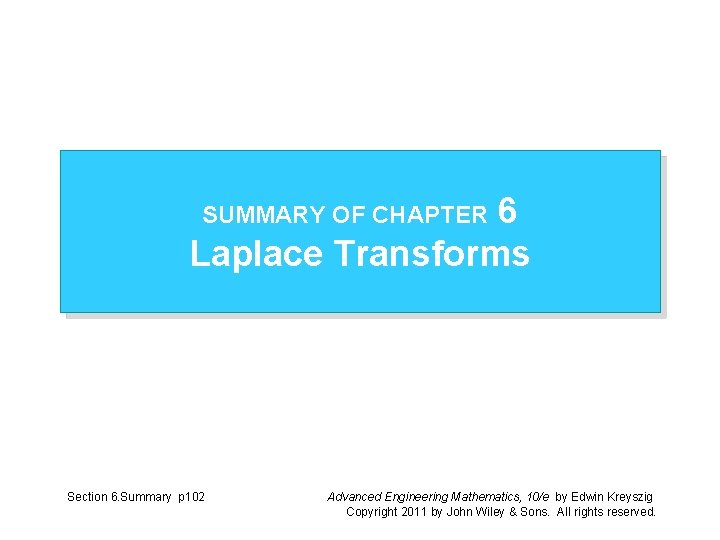 SUMMARY OF CHAPTER 6
Laplace Transforms

Section 6.Summary p102

Advanced Engineering Mathematics, 10/e by Edwin Kreyszig
Copyright 2011 by John Wiley & Sons. All rights reserved.